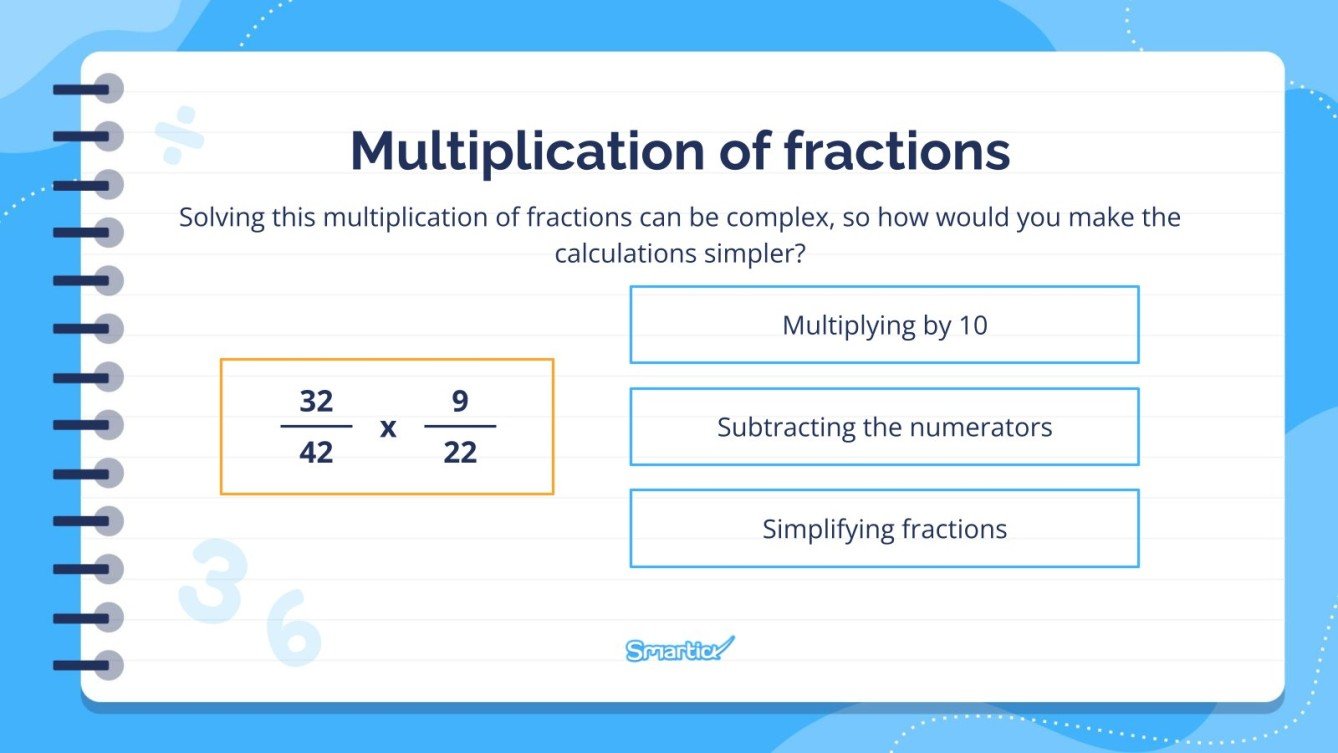 Multiplication of fractions

Solving this multiplication of fractions can be complex, so how would you make the calculations simpler?

$\frac{32}{42}$ x $\frac{9}{22}$

Multiplying by 10

Subtracting the numerators

Simplifying fractions

Smartick